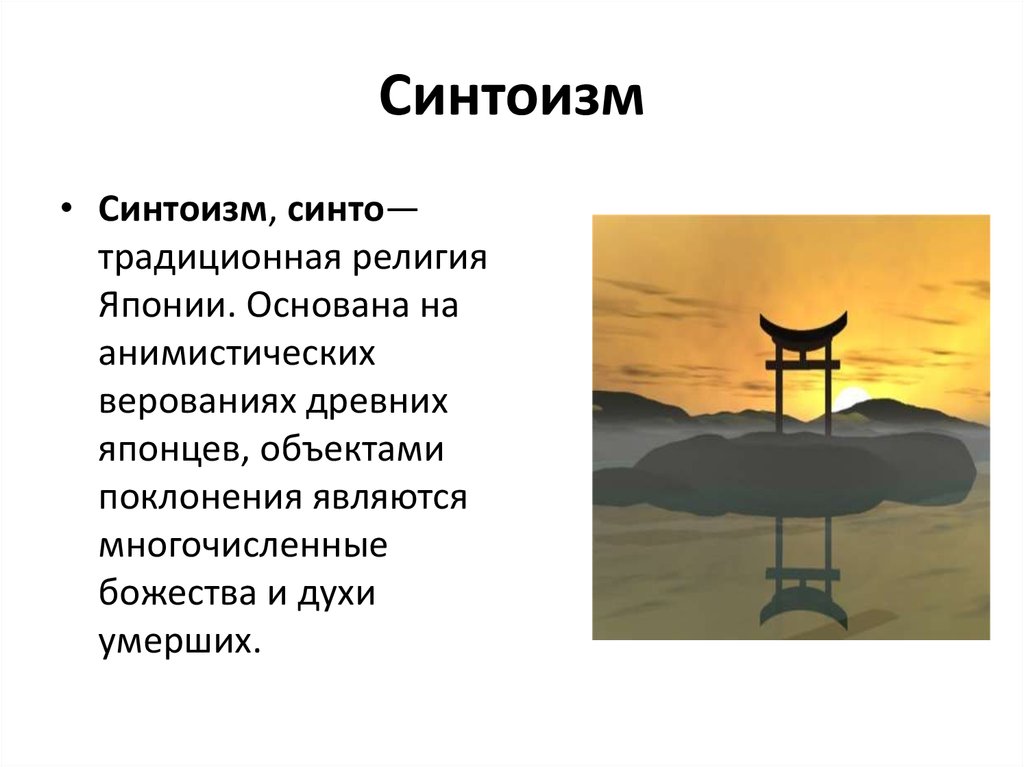 Синтоизм

• Синтоизм, синто— традиционная религия Японии. Основана на анимистических верованиях древних японцев, объектами поклонения являются многочисленные божества и духи умерших.